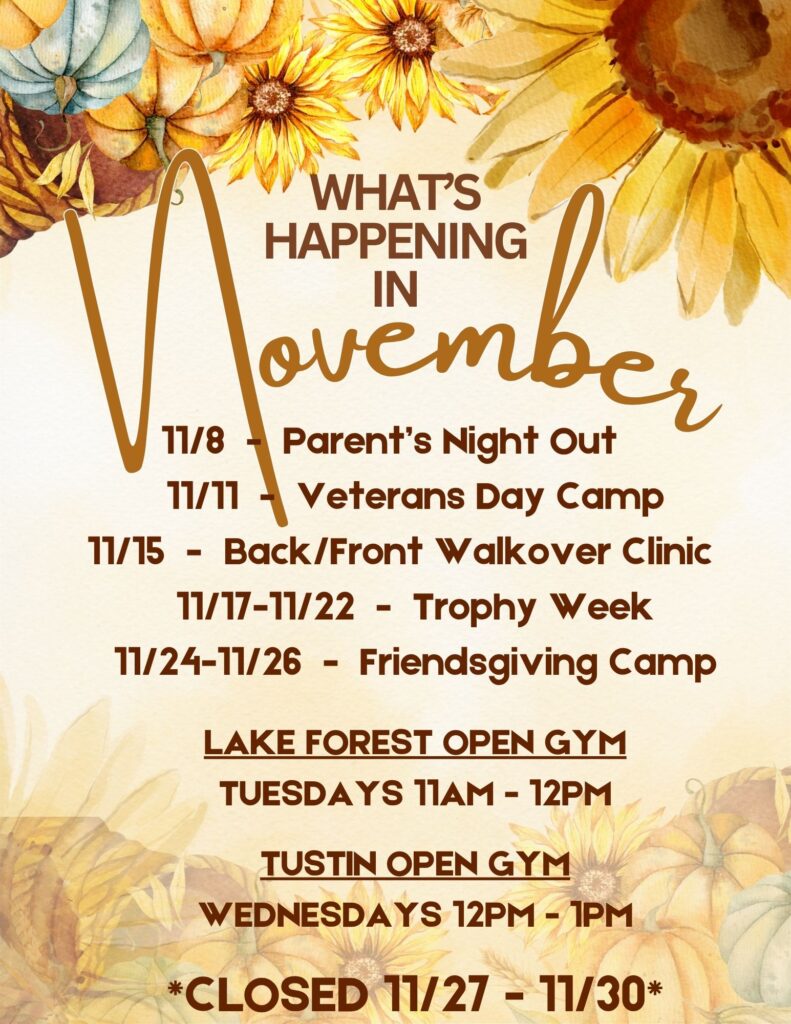 WHAT'S HAPPENING IN November

11/8 - Parent's Night Out
11/11 - Veterans Day Camp
11/15 - Back/Front Walkover Clinic
11/17-11/22 - Trophy Week
11/24-11/26 - Friendsgiving Camp

LAKE FOREST OPEN GYM
TUESDAYS 11AM - 12PM

TUSTIN OPEN GYM
WEDNESDAYS 12PM - 1PM

*CLOSED 11/27 - 11/30*